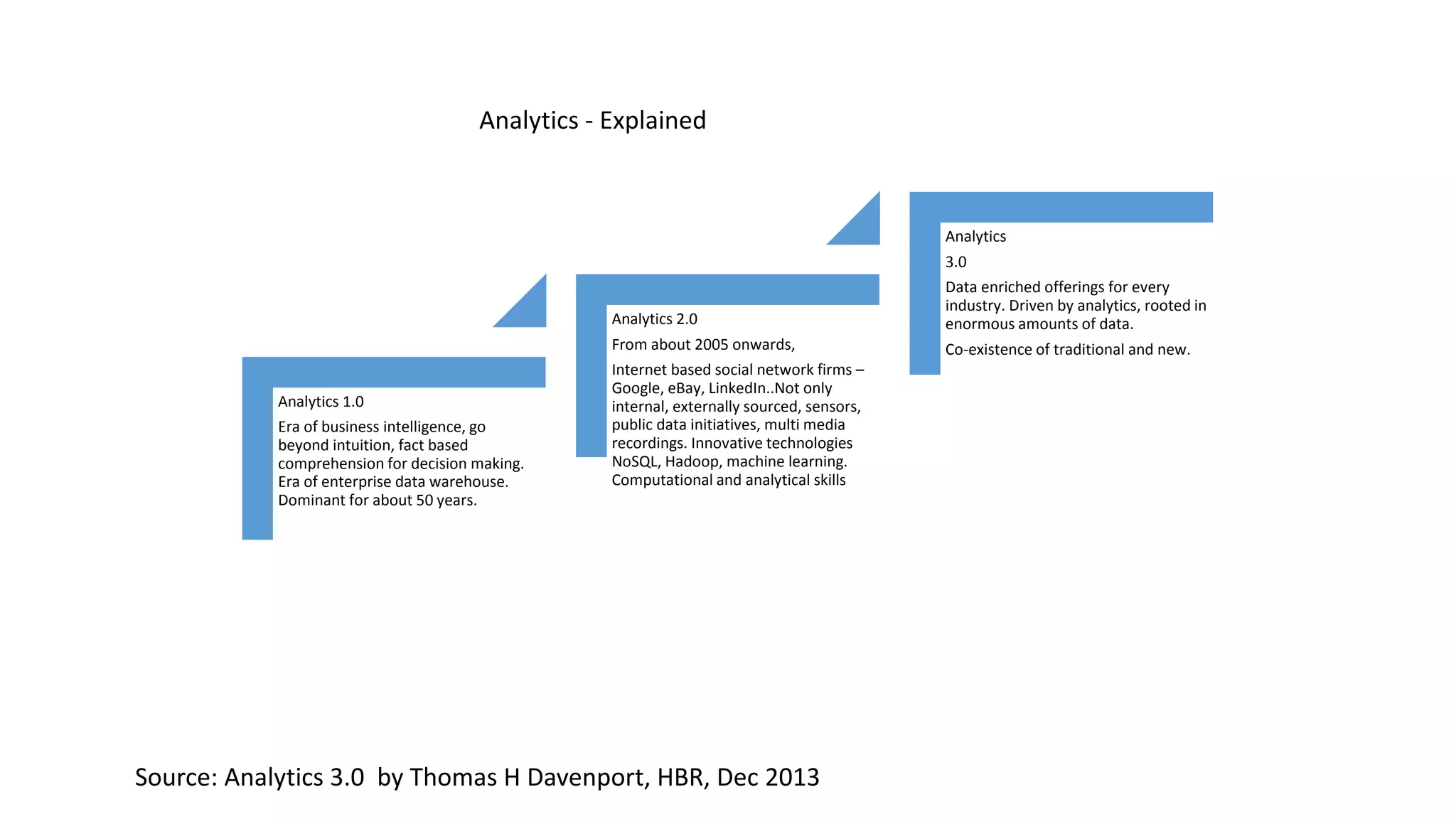 Analytics - Explained

Analytics 1.0

Era of business intelligence, go beyond intuition, fact based comprehension for decision making. Era of enterprise data warehouse. Dominant for about 50 years.

Analytics 2.0

From about 2005 onwards,

Internet based social network firms – Google, eBay, LinkedIn..Not only internal, externally sourced, sensors, public data initiatives, multi media recordings. Innovative technologies NoSQL, Hadoop, machine learning. Computational and analytical skills

Analytics

3.0

Data enriched offerings for every industry. Driven by analytics, rooted in enormous amounts of data.

Co-existence of traditional and new.

Source: Analytics 3.0 by Thomas H Davenport, HBR, Dec 2013